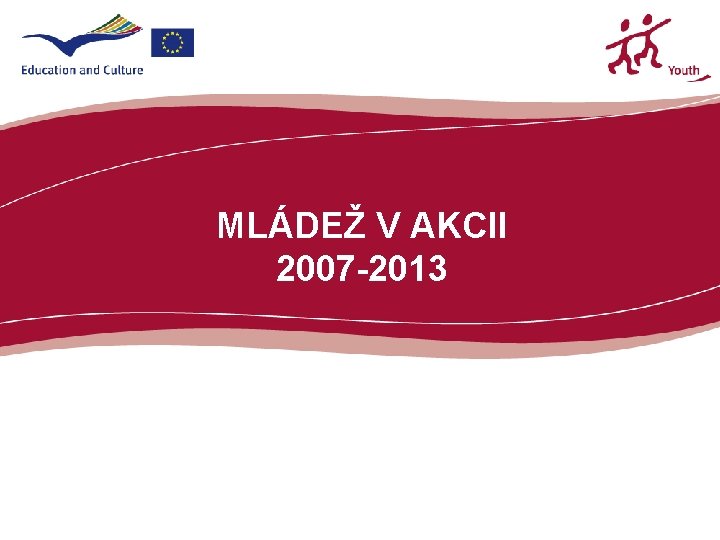 Education and Culture

Youth

MLÁDEŽ V AKCII
2007-2013